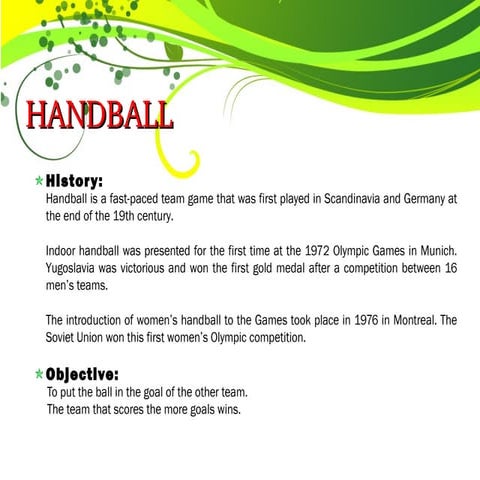 HANDBALL

History:
Handball is a fast-paced team game that was first played in Scandinavia and Germany at the end of the 19th century.

Indoor handball was presented for the first time at the 1972 Olympic Games in Munich. Yugoslavia was victorious and won the first gold medal after a competition between 16 men's teams.

The introduction of women's handball to the Games took place in 1976 in Montreal. The Soviet Union won this first women's Olympic competition.

Objective:
To put the ball in the goal of the other team.
The team that scores the more goals wins.